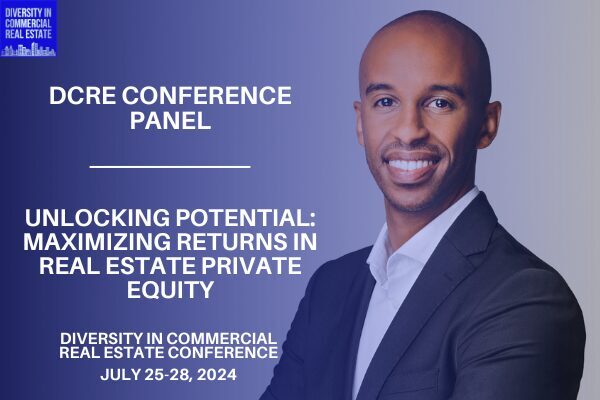 DIVERSITY IN COMMERCIAL REAL ESTATE

DCRE CONFERENCE PANEL

UNLOCKING POTENTIAL: MAXIMIZING RETURNS IN REAL ESTATE PRIVATE EQUITY

DIVERSITY IN COMMERCIAL REAL ESTATE CONFERENCE

JULY 25-28, 2024